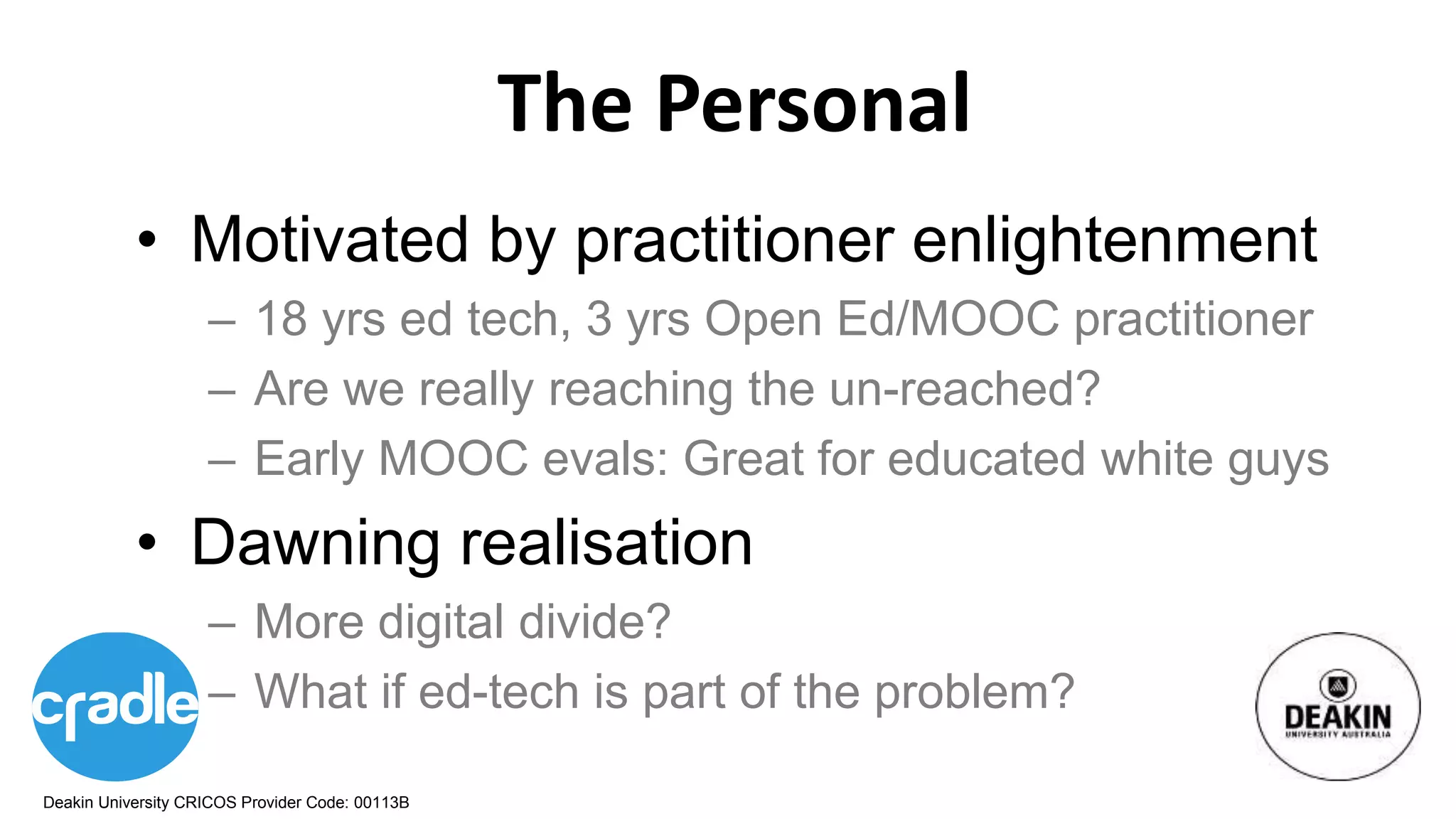 The Personal

• Motivated by practitioner enlightenment
– 18 yrs ed tech, 3 yrs Open Ed/MOOC practitioner
– Are we really reaching the un-reached?
– Early MOOC evals: Great for educated white guys

• Dawning realisation
– More digital divide?
– What if ed-tech is part of the problem?

cradle

DEAKIN
UNIVERSITY AUSTRALIA

Deakin University CRICOS Provider Code: 00113B